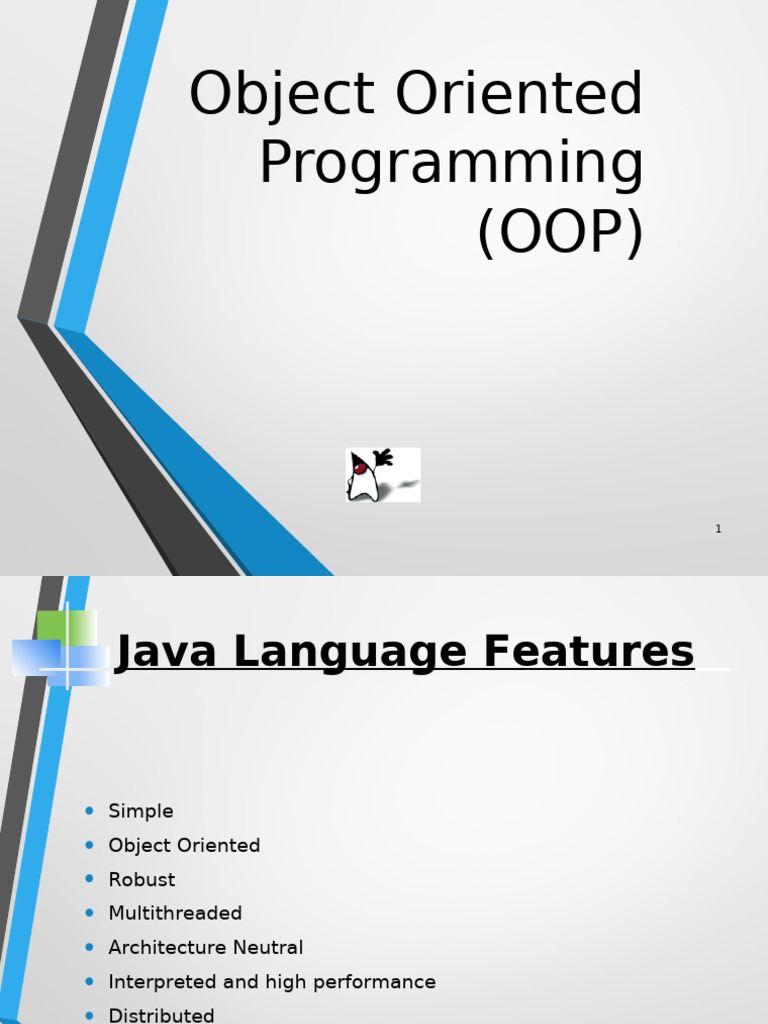 Object Oriented Programming (OOP)

1

Java Language Features

- Simple
- Object Oriented
- Robust
- Multithreaded
- Architecture Neutral
- Interpreted and high performance
- Distributed